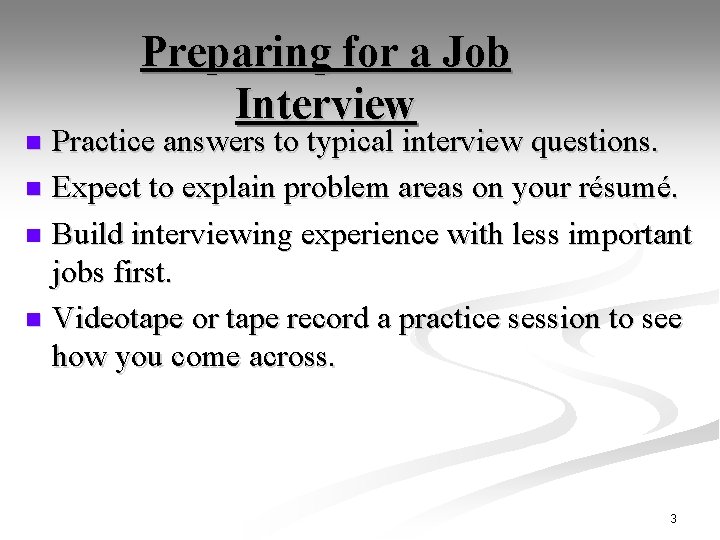 Preparing for a Job Interview

- Practice answers to typical interview questions.
- Expect to explain problem areas on your résumé.
- Build interviewing experience with less important jobs first.
- Videotape or tape record a practice session to see how you come across.

3